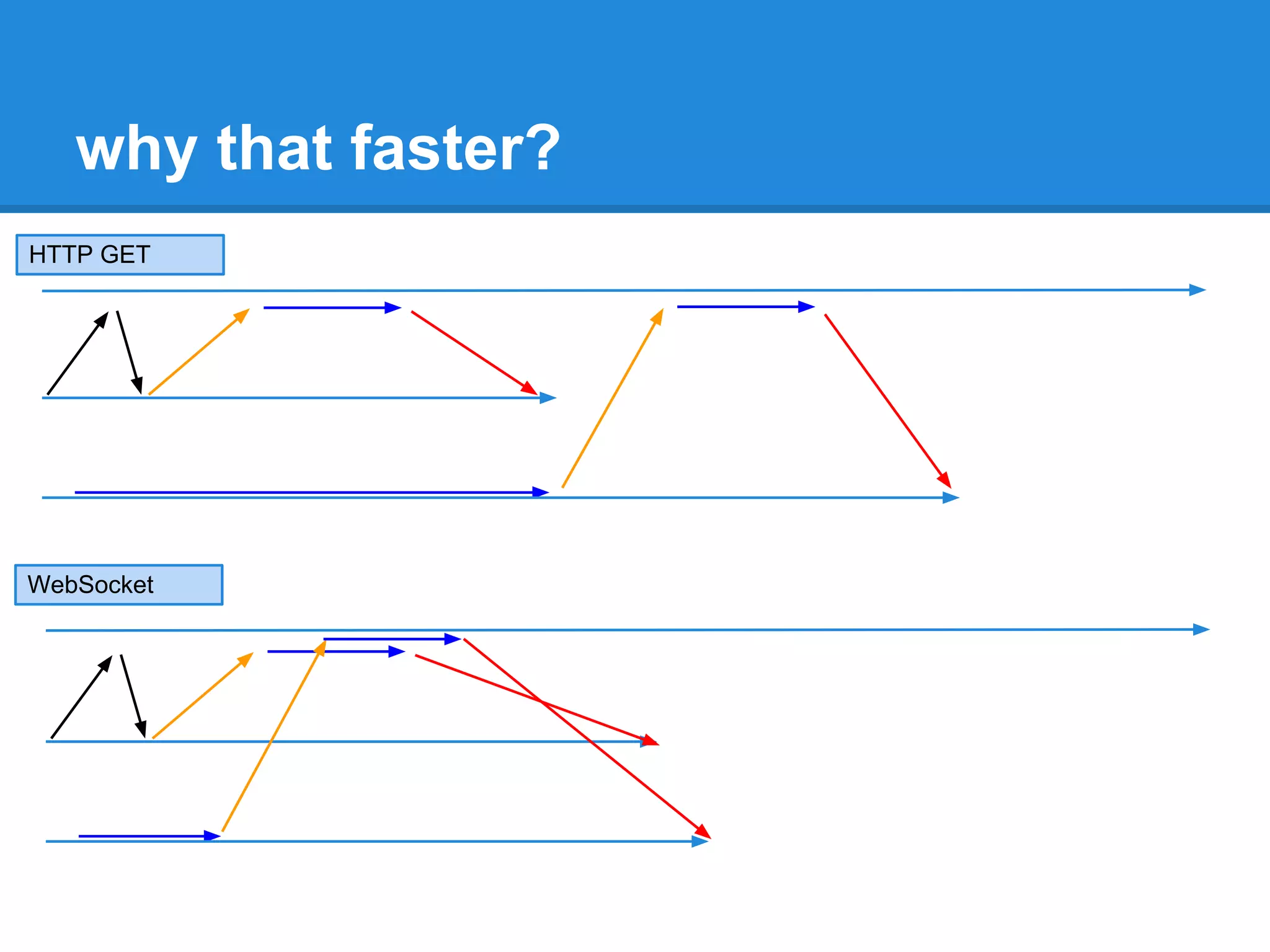 why that faster?

HTTP GET

WebSocket